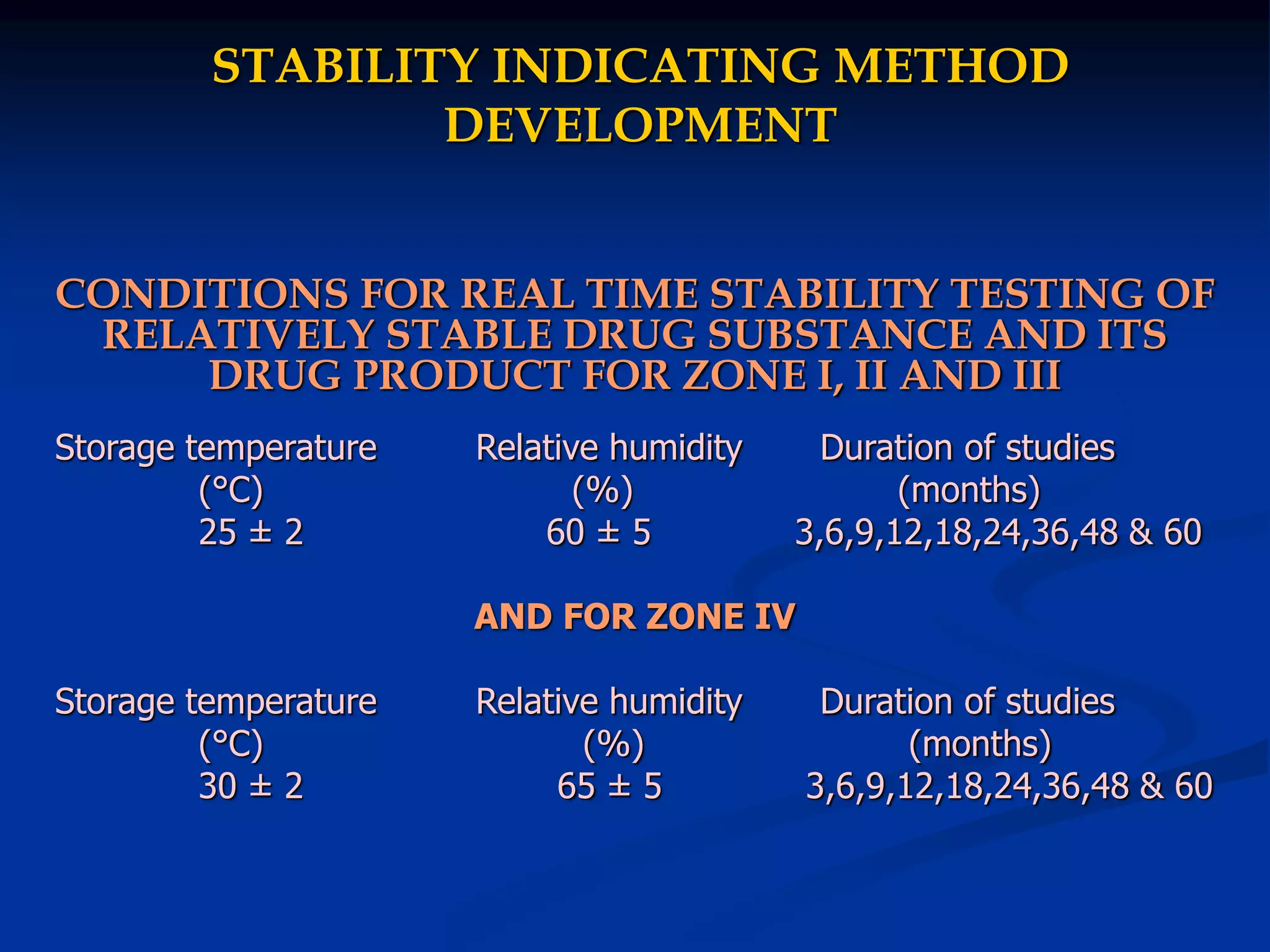 STABILITY INDICATING METHOD DEVELOPMENT

CONDITIONS FOR REAL TIME STABILITY TESTING OF RELATIVELY STABLE DRUG SUBSTANCE AND ITS DRUG PRODUCT FOR ZONE I, II AND III

| Storage temperature (°C) | Relative humidity (%) | Duration of studies (months) |
|---|---|---|
| 25 ± 2 | 60 ± 5 | 3,6,9,12,18,24,36,48 & 60 |

AND FOR ZONE IV

| Storage temperature (°C) | Relative humidity (%) | Duration of studies (months) |
|---|---|---|
| 30 ± 2 | 65 ± 5 | 3,6,9,12,18,24,36,48 & 60 |